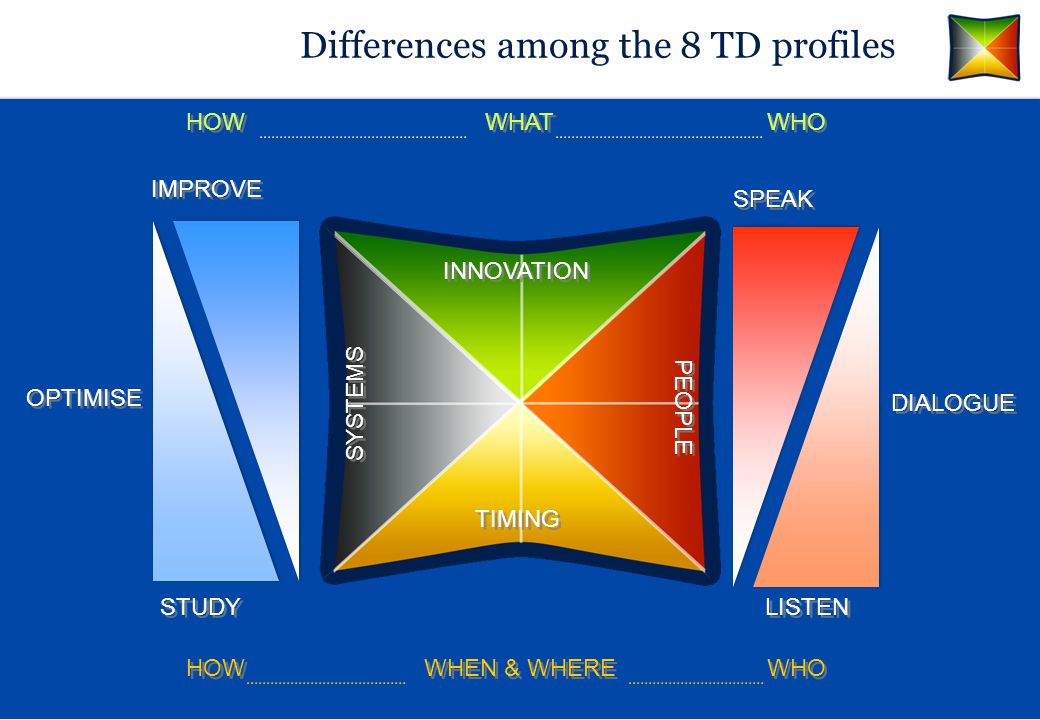 Differences among the 8 TD profiles

HOW WHAT WHO

IMPROVE

SPEAK

INNOVATION

SYSTEMS

PEOPLE

OPTIMISE

DIALOGUE

TIMING

STUDY

LISTEN

HOW WHEN & WHERE WHO